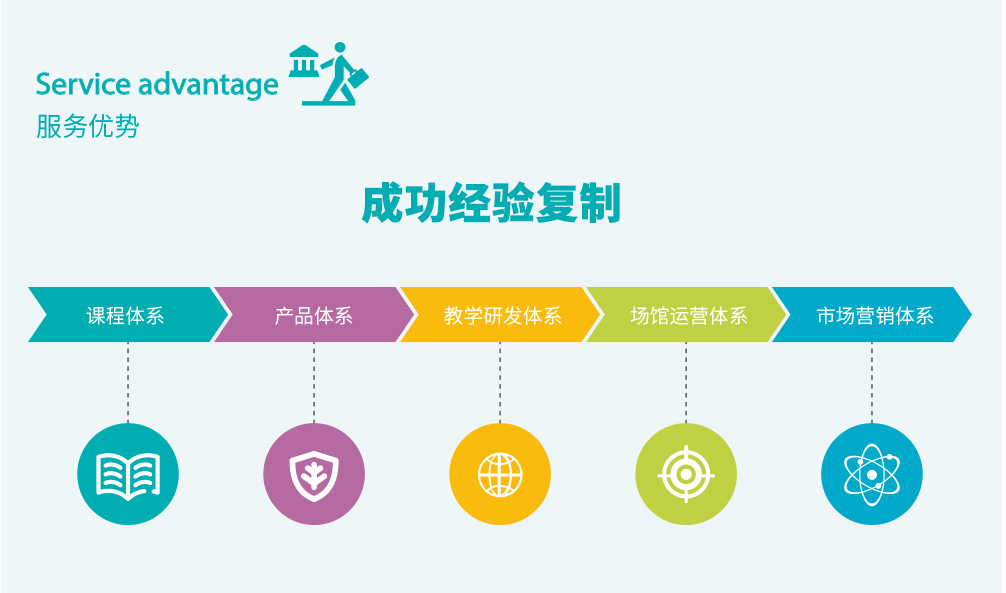 Service advantage
服务优势

成功经验复制

课程体系
产品体系
教学研发体系
场馆运营体系
市场营销体系